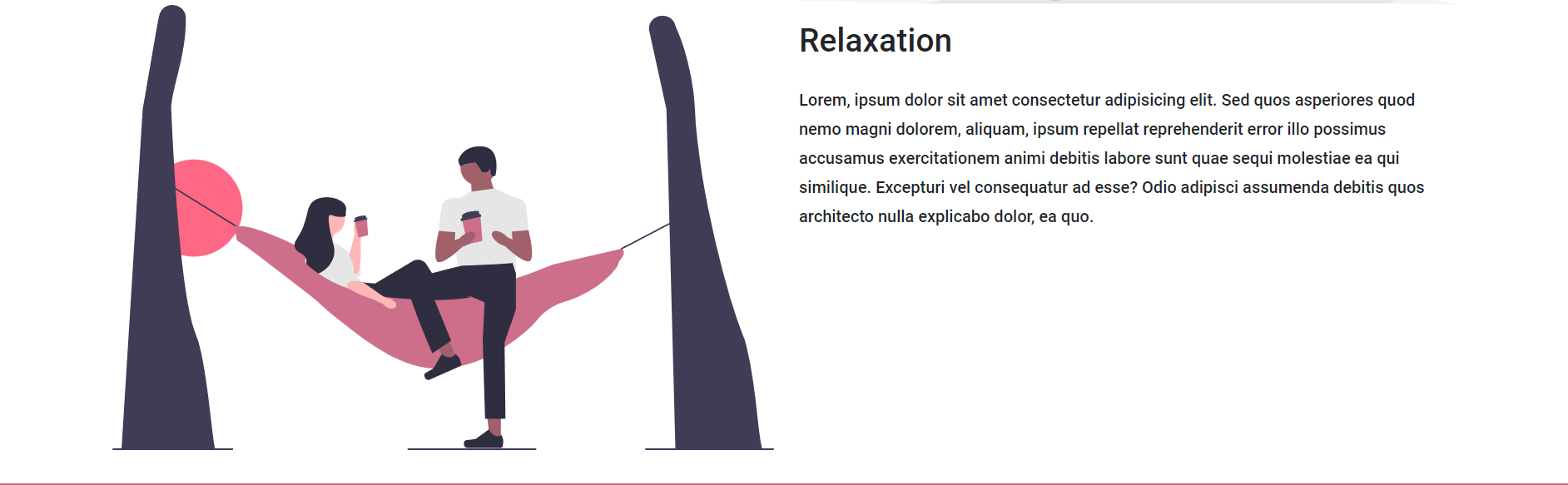 Relaxation

Lorem, ipsum dolor sit amet consectetur adipisicing elit. Sed quos asperiores quod nemo magni dolorem, aliquam, ipsum repellat reprehenderit error illo possimus accusamus exercitationem animi debitis labore sunt quae sequi molestiae ea qui similique. Excepturi vel consequatur ad esse? Odio adipisci assumenda debitis quos architecto nulla explicabo dolor, ea quo.